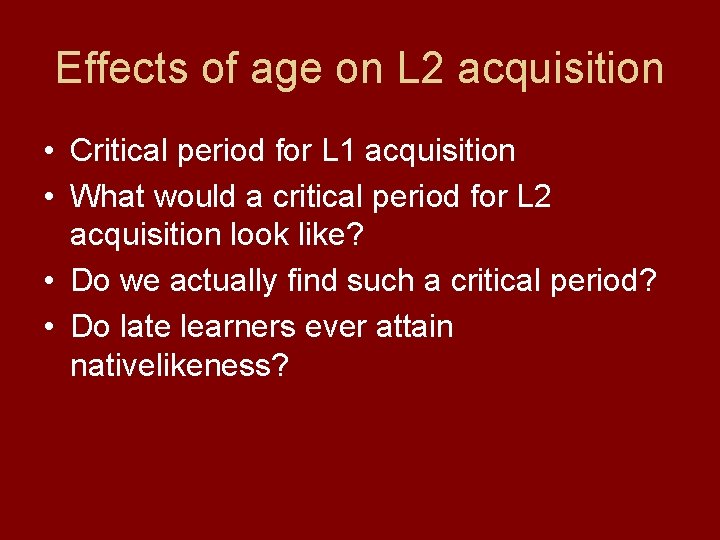 Effects of age on L2 acquisition

• Critical period for L1 acquisition
• What would a critical period for L2 acquisition look like?
• Do we actually find such a critical period?
• Do late learners ever attain nativelikeness?